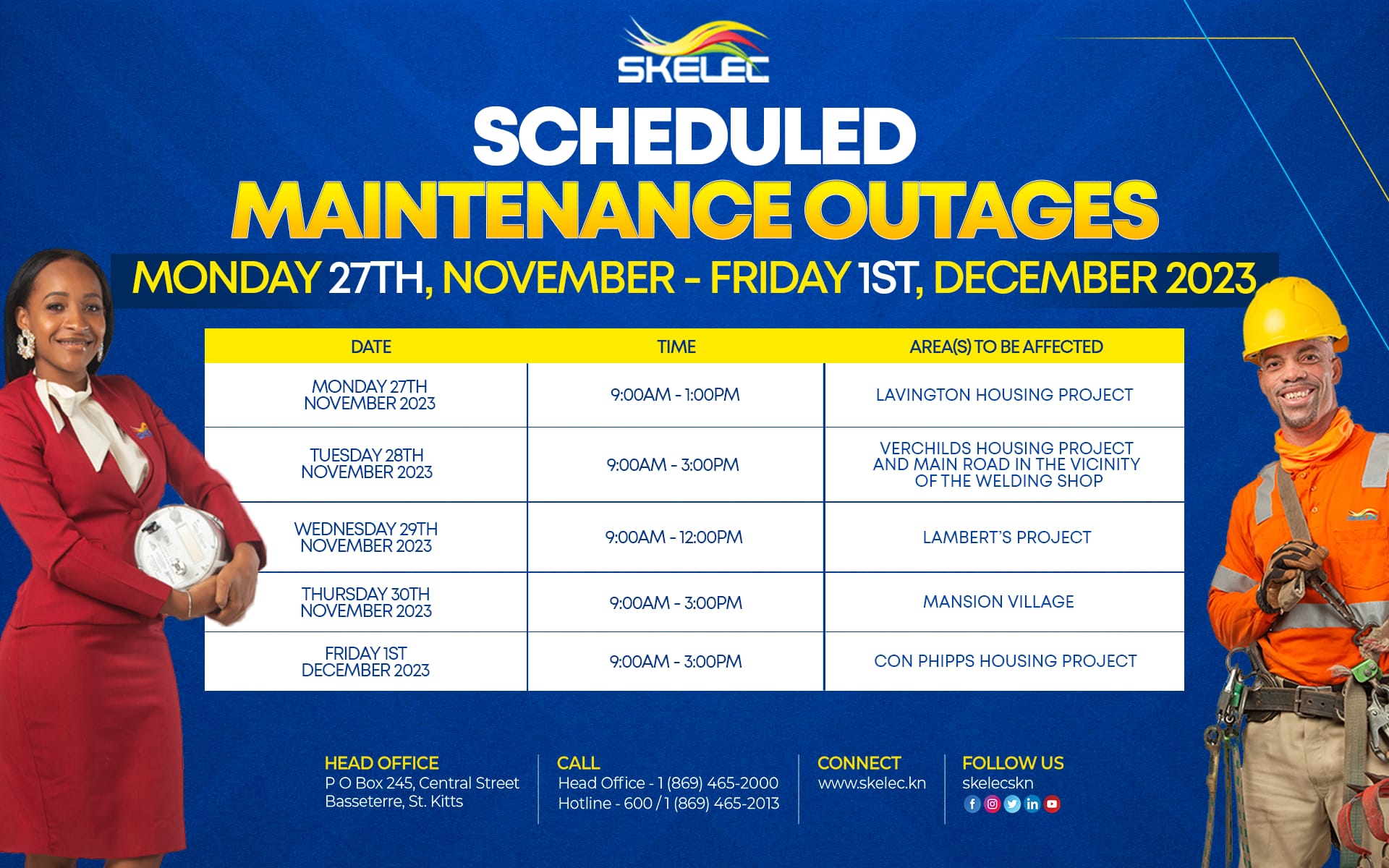 SKELEC

SCHEDULED
MAINTENANCE OUTAGES
MONDAY 27TH, NOVEMBER - FRIDAY 1ST, DECEMBER 2023

| DATE | TIME | AREA(S) TO BE AFFECTED |
|---|---|---|
| MONDAY 27TH NOVEMBER 2023 | 9:00AM - 1:00PM | LAVINGTON HOUSING PROJECT |
| TUESDAY 28TH NOVEMBER 2023 | 9:00AM - 3:00PM | VERCHILDS HOUSING PROJECT AND MAIN ROAD IN THE VICINITY OF THE WELDING SHOP |
| WEDNESDAY 29TH NOVEMBER 2023 | 9:00AM - 12:00PM | LAMBERT'S PROJECT |
| THURSDAY 30TH NOVEMBER 2023 | 9:00AM - 3:00PM | MANSION VILLAGE |
| FRIDAY 1ST DECEMBER 2023 | 9:00AM - 3:00PM | CON PHIPPS HOUSING PROJECT |

HEAD OFFICE
P O Box 245, Central Street
Basseterre, St. Kitts

CALL
Head Office - 1 (869) 465-2000
Hotline - 600 / 1 (869) 465-2013

CONNECT
www.skelec.kn

FOLLOW US
skelecskn